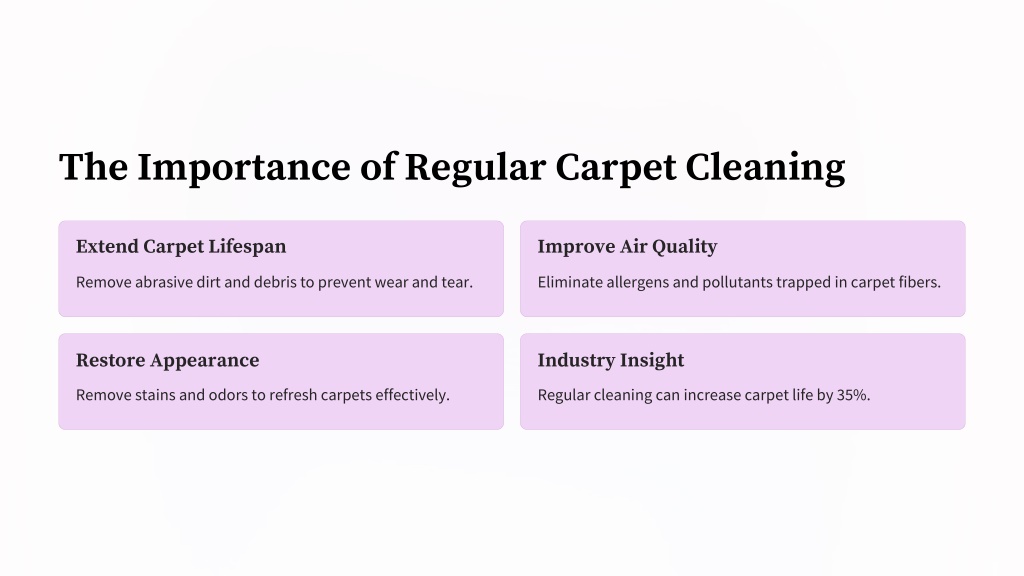 The Importance of Regular Carpet Cleaning

Extend Carpet Lifespan

Remove abrasive dirt and debris to prevent wear and tear.

Improve Air Quality

Eliminate allergens and pollutants trapped in carpet fibers.

Restore Appearance

Remove stains and odors to refresh carpets effectively.

Industry Insight

Regular cleaning can increase carpet life by 35%.